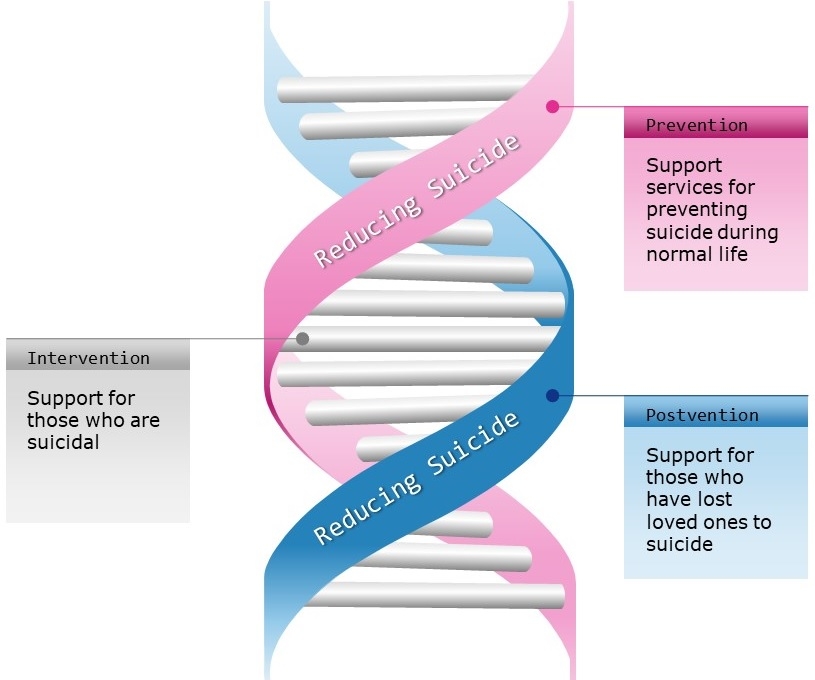 Reducing Suicide

Prevention

Support services for preventing suicide during normal life

Intervention

Support for those who are suicidal

Reducing Suicide

Postvention

Support for those who have lost loved ones to suicide